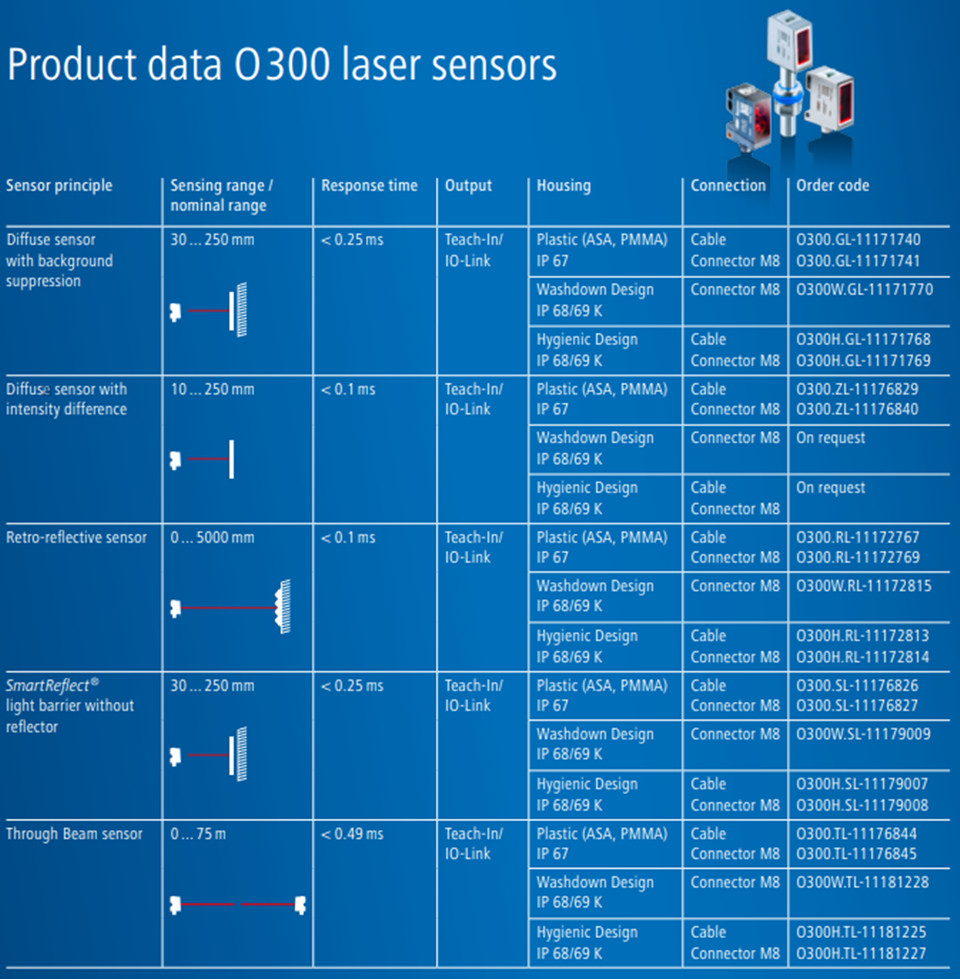 Product data O300 laser sensors

| Sensor principle | Sensing range / nominal range | Response time | Output | Housing | Connection | Order code |
|---|---|---|---|---|---|---|
| Diffuse sensor with background suppression | 30 … 250 mm | < 0.25 ms | Teach-In/ IO-Link | Plastic (ASA, PMMA) IP 67 | Cable Connector M8 | O300.GL-11171740 O300.GL-11171741 |
| | | | | Washdown Design IP 68/69 K | Connector M8 | O300W.GL-11171770 |
| | | | | Hygienic Design IP 68/69 K | Cable Connector M8 | O300H.GL-11171768 O300H.GL-11171769 |
| Diffuse sensor with intensity difference | 10 … 250 mm | < 0.1 ms | Teach-In/ IO-Link | Plastic (ASA, PMMA) IP 67 | Cable Connector M8 | O300.ZL-11176829 O300.ZL-11176840 |
| | | | | Washdown Design IP 68/69 K | Connector M8 | On request |
| | | | | Hygienic Design IP 68/69 K | Cable Connector M8 | On request |
| Retro-reflective sensor | 0 … 5000 mm | < 0.1 ms | Teach-In/ IO-Link | Plastic (ASA, PMMA) IP 67 | Cable Connector M8 | O300.RL-11172767 O300.RL-11172769 |
| | | | | Washdown Design IP 68/69 K | Connector M8 | O300W.RL-11172815 |
| | | | | Hygienic Design IP 68/69 K | Cable Connector M8 | O300H.RL-11172813 O300H.RL-11172814 |
| SmartReflect® light barrier without reflector | 30 … 250 mm | < 0.25 ms | Teach-In/ IO-Link | Plastic (ASA, PMMA) IP 67 | Cable Connector M8 | O300.SL-11176826 O300.SL-11176827 |
| | | | | Washdown Design IP 68/69 K | Connector M8 | O300W.SL-11179009 |
| | | | | Hygienic Design IP 68/69 K | Cable Connector M8 | O300H.SL-11179007 O300H.SL-11179008 |
| Through Beam sensor | 0 … 75 m | < 0.49 ms | Teach-In/ IO-Link | Plastic (ASA, PMMA) IP 67 | Cable Connector M8 | O300.TL-11176844 O300.TL-11176845 |
| | | | | Washdown Design IP 68/69 K | Connector M8 | O300W.TL-11181228 |
| | | | | Hygienic Design IP 68/69 K | Cable Connector M8 | O300H.TL-11181225 O300H.TL-11181227 |